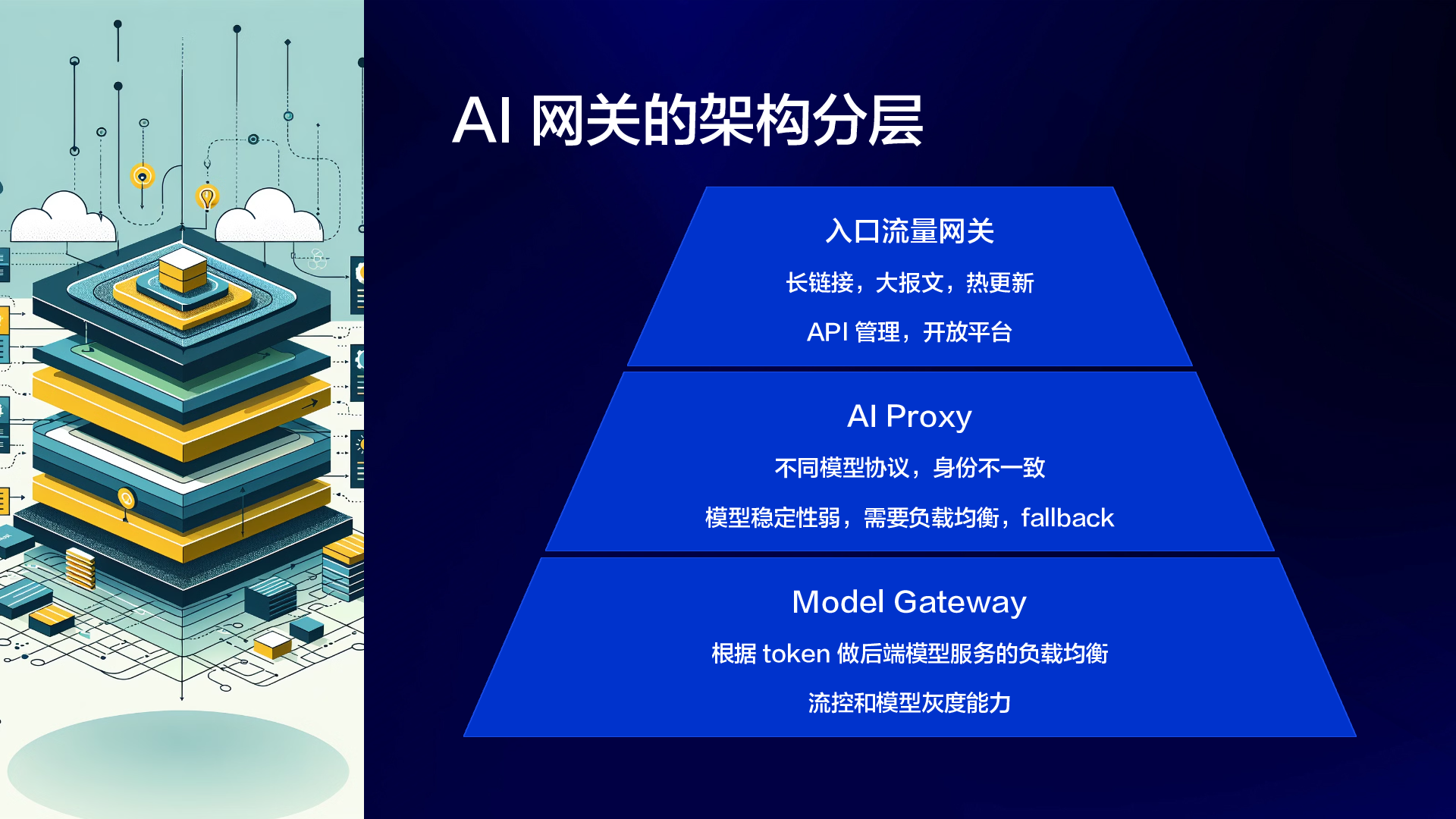 AI 网关的架构分层

入口流量网关

长链接，大报文，热更新

API 管理，开放平台

AI Proxy

不同模型协议，身份不一致

模型稳定性弱，需要负载均衡，fallback

Model Gateway

根据 token 做后端模型服务的负载均衡

流控和模型灰度能力